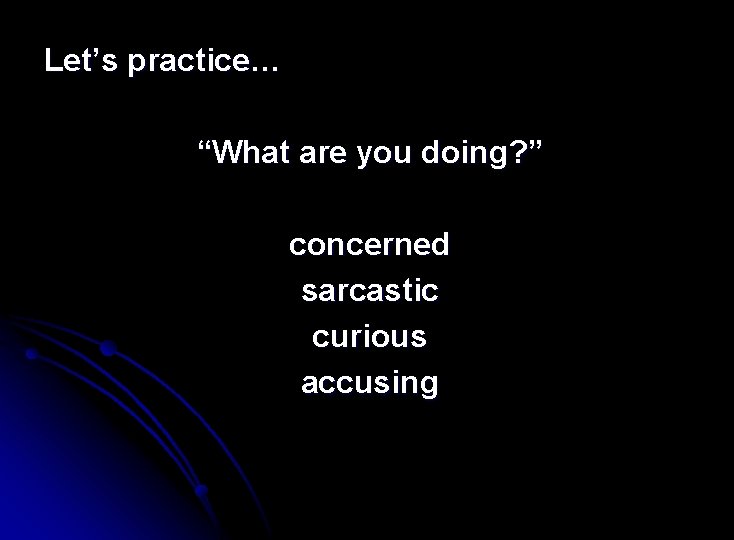 Let’s practice…

“What are you doing?”

concerned
sarcastic
curious
accusing